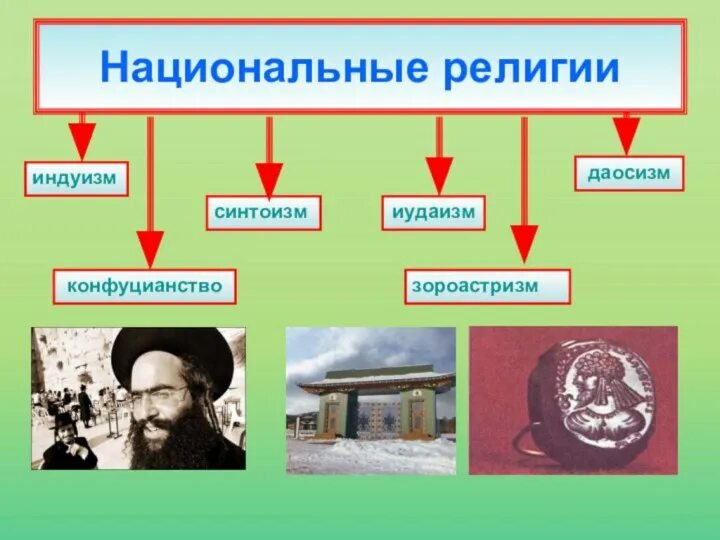 Национальные религии

индуизм

конфуцианство

синтоизм

иудаизм

зороастризм

даосизм